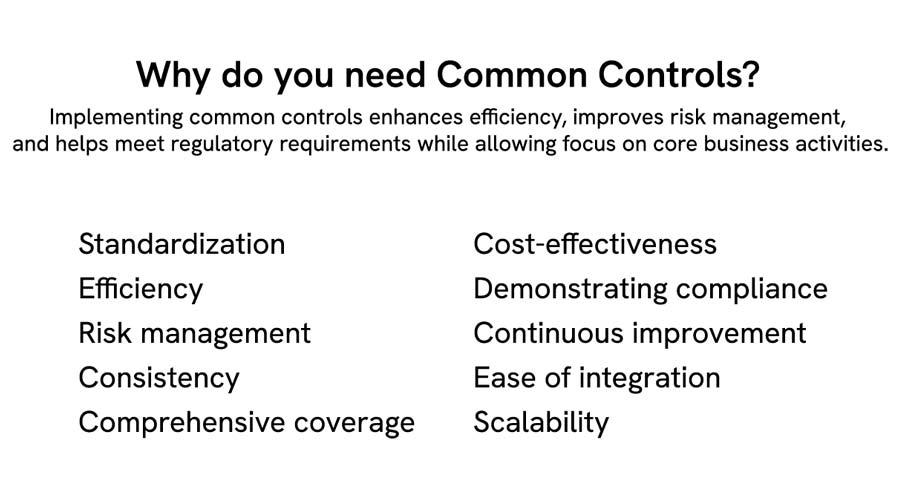 Why do you need Common Controls?

Implementing common controls enhances efficiency, improves risk management, and helps meet regulatory requirements while allowing focus on core business activities.

Standardization
Efficiency
Risk management
Consistency
Comprehensive coverage

Cost-effectiveness
Demonstrating compliance
Continuous improvement
Ease of integration
Scalability